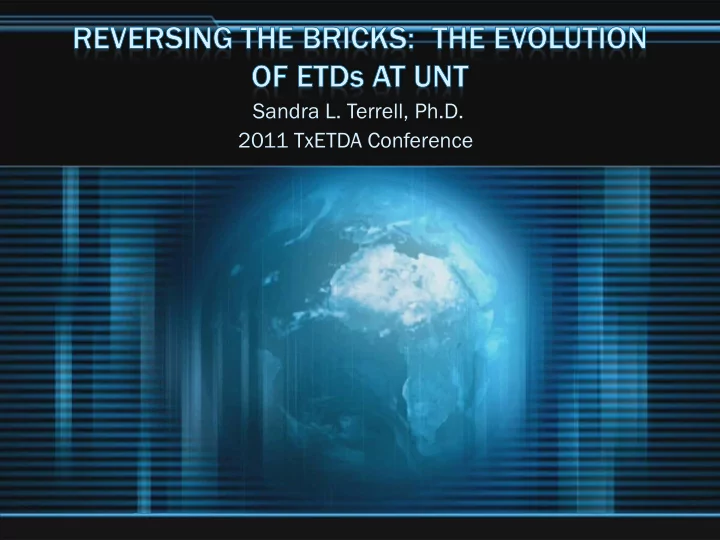 REVERSING THE BRICKS: THE EVOLUTION OF ETDs AT UNT

Sandra L. Terrell, Ph.D.
2011 TxETDA Conference